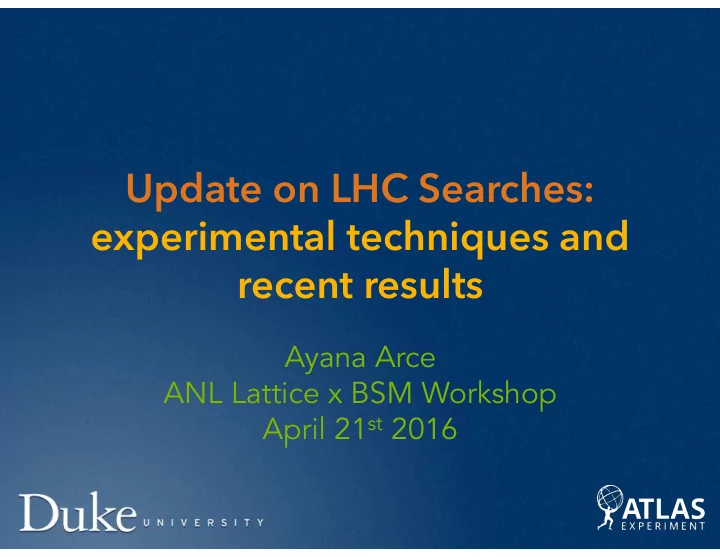 Update on LHC Searches: experimental techniques and recent results

Ayana Arce
ANL Lattice x BSM Workshop
April 21st 2016

Duke UNIVERSITY

ATLAS EXPERIMENT